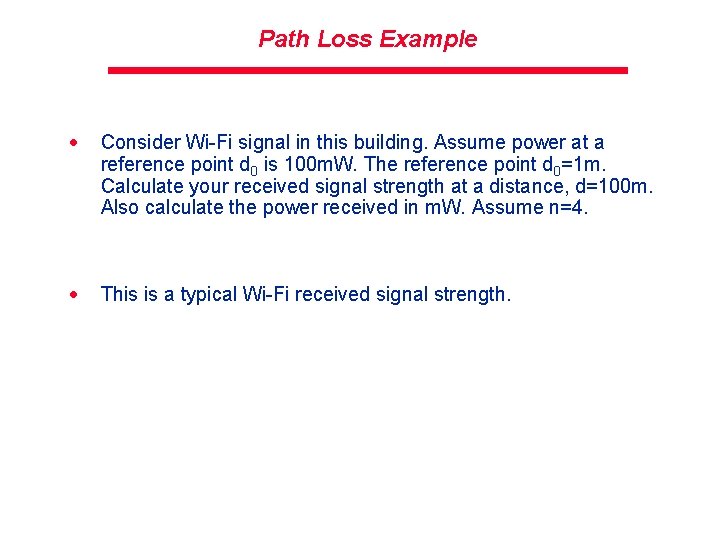 Path Loss Example

• Consider Wi-Fi signal in this building. Assume power at a reference point $d_0$ is 100mW. The reference point $d_0$=1m. Calculate your received signal strength at a distance, d=100m. Also calculate the power received in mW. Assume n=4.

• This is a typical Wi-Fi received signal strength.